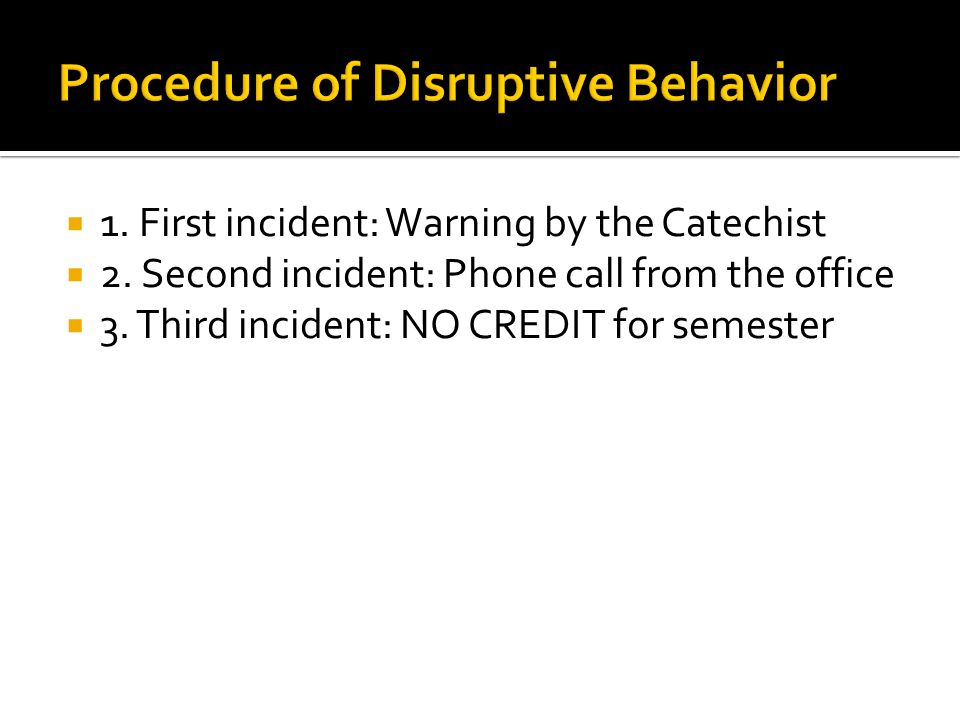 Procedure of Disruptive Behavior

1. First incident: Warning by the Catechist
2. Second incident: Phone call from the office
3. Third incident: NO CREDIT for semester